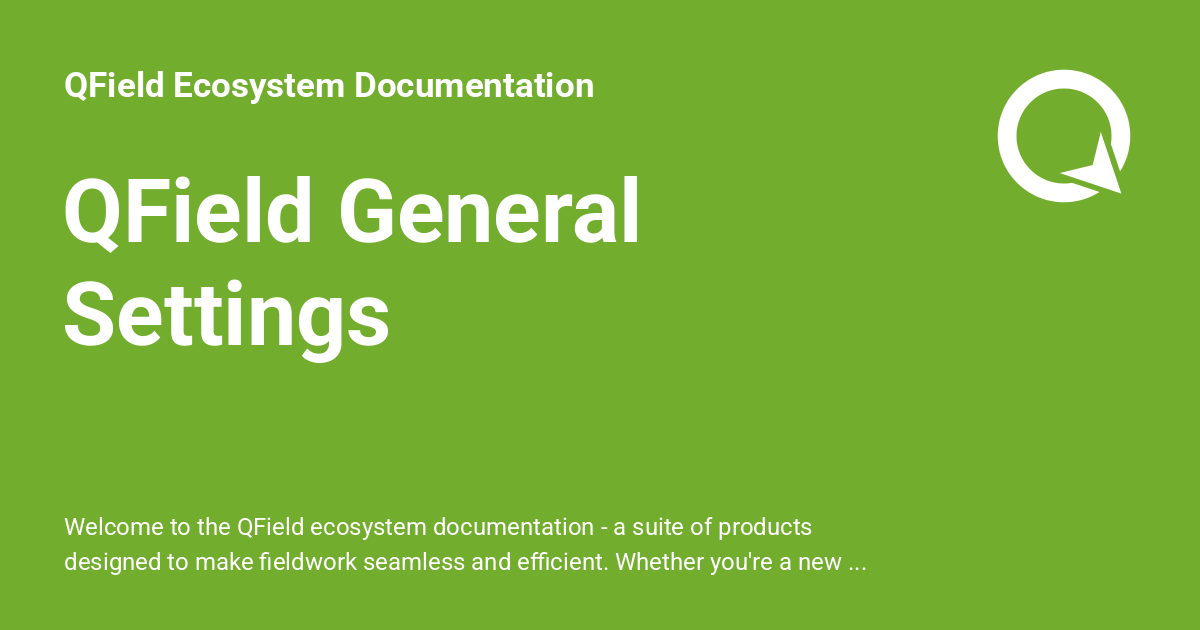 QField Ecosystem Documentation

QField General Settings

Welcome to the QField ecosystem documentation - a suite of products designed to make fieldwork seamless and efficient. Whether you're a new ...